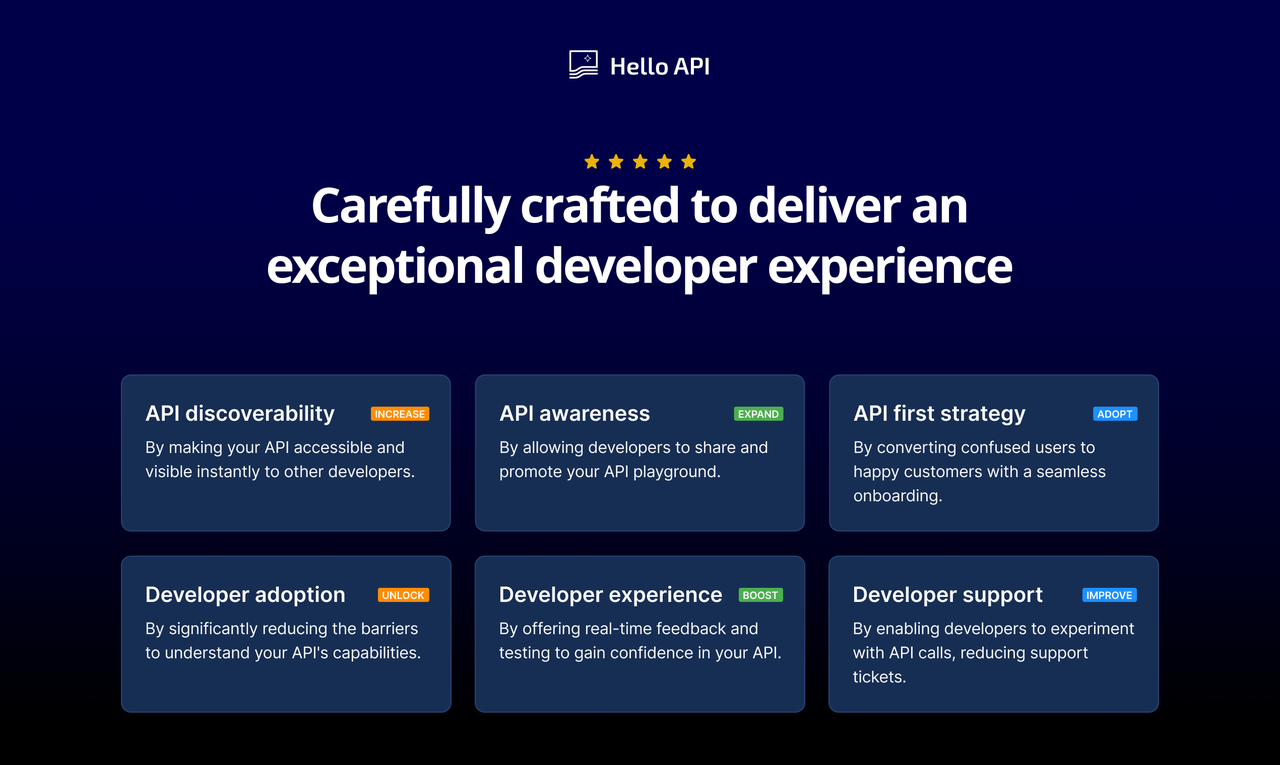 Hello API

Carefully crafted to deliver an exceptional developer experience

API discoverability INCREASE
By making your API accessible and visible instantly to other developers.

API awareness EXPAND
By allowing developers to share and promote your API playground.

API first strategy ADOPT
By converting confused users to happy customers with a seamless onboarding.

Developer adoption UNLOCK
By significantly reducing the barriers to understand your API's capabilities.

Developer experience BOOST
By offering real-time feedback and testing to gain confidence in your API.

Developer support IMPROVE
By enabling developers to experiment with API calls, reducing support tickets.